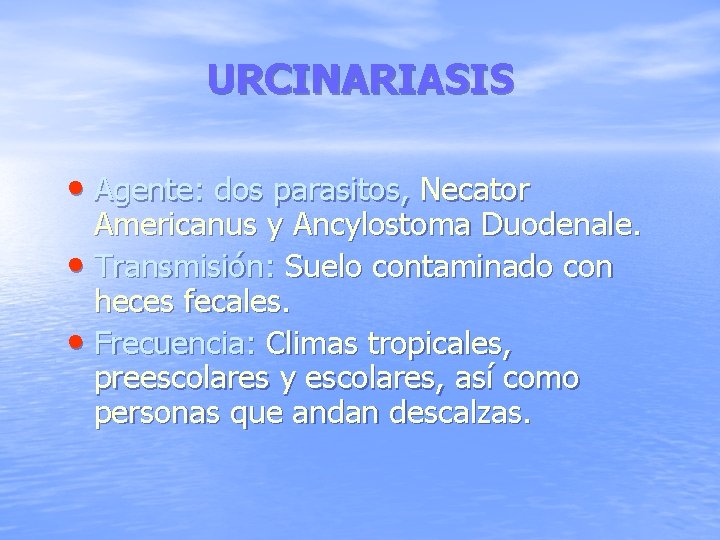 URCINARIASIS

• Agente: dos parasitos, Necator Americanus y Ancylostoma Duodenale.
• Transmisión: Suelo contaminado con heces fecales.
• Frecuencia: Climas tropicales, preescolares y escolares, así como personas que andan descalzas.